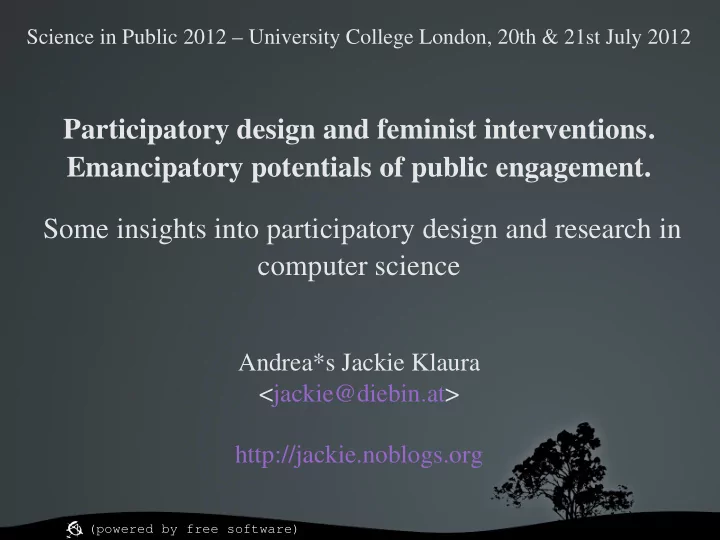 Science in Public 2012 – University College London, 20th & 21st July 2012

Participatory design and feminist interventions. Emancipatory potentials of public engagement.

Some insights into participatory design and research in computer science

Andrea*s Jackie Klaura
<jackie@diebin.at>

http://jackie.noblogs.org

(powered by free software)